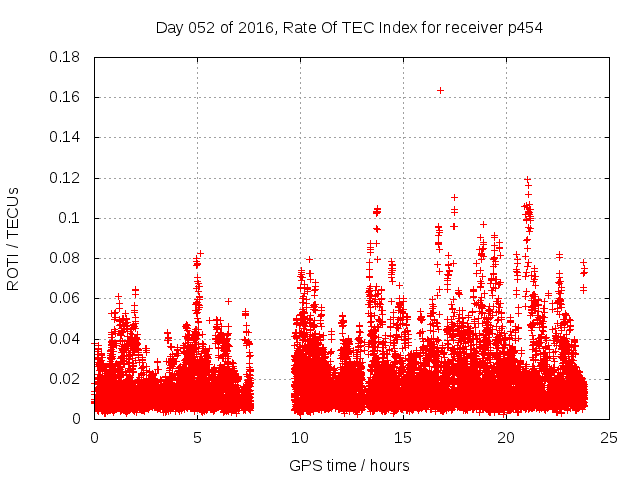 Day 052 of 2016, Rate Of TEC Index for receiver p454

ROTI / TECUs

0.18
0.16
0.14
0.12
0.1
0.08
0.06
0.04
0.02
0

0
5
10
15
20
25

GPS time / hours